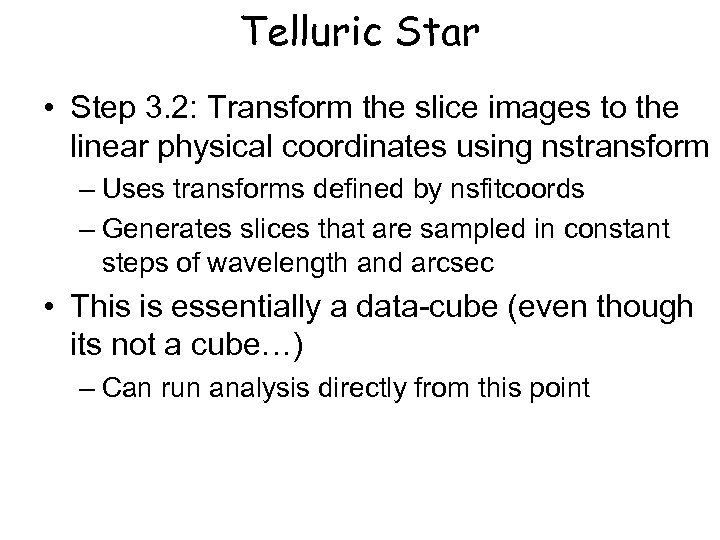 Telluric Star

• Step 3.2: Transform the slice images to the linear physical coordinates using nstransform
– Uses transforms defined by nsfitcoords
– Generates slices that are sampled in constant steps of wavelength and arcsec
• This is essentially a data-cube (even though its not a cube…)
– Can run analysis directly from this point